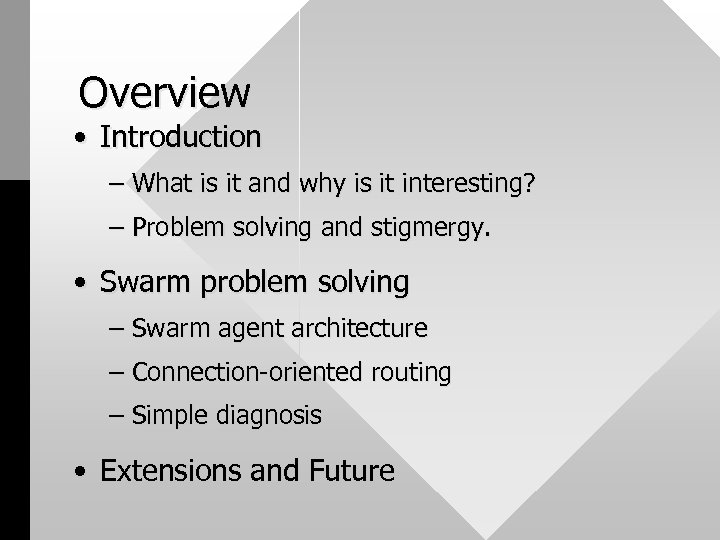 Overview

• Introduction

– What is it and why is it interesting?

– Problem solving and stigmergy.

• Swarm problem solving

– Swarm agent architecture

– Connection-oriented routing

– Simple diagnosis

• Extensions and Future